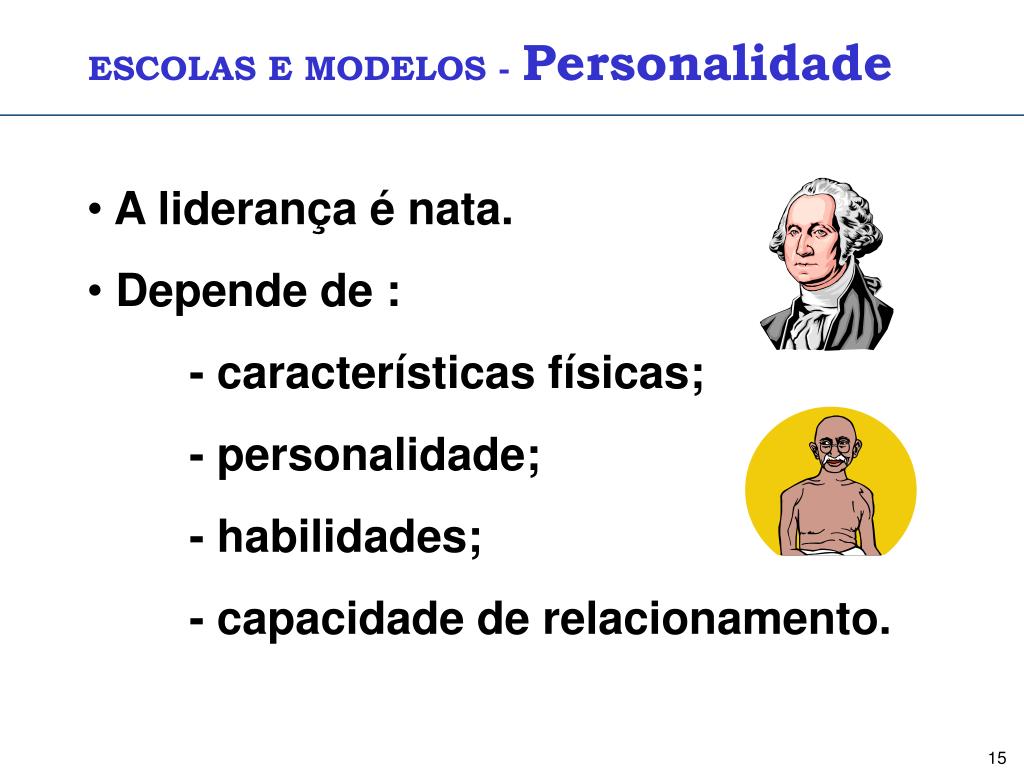 ESCOLAS E MODELOS - Personalidade

• A liderança é nata.

• Depende de :

- características físicas;

- personalidade;

- habilidades;

- capacidade de relacionamento.

15